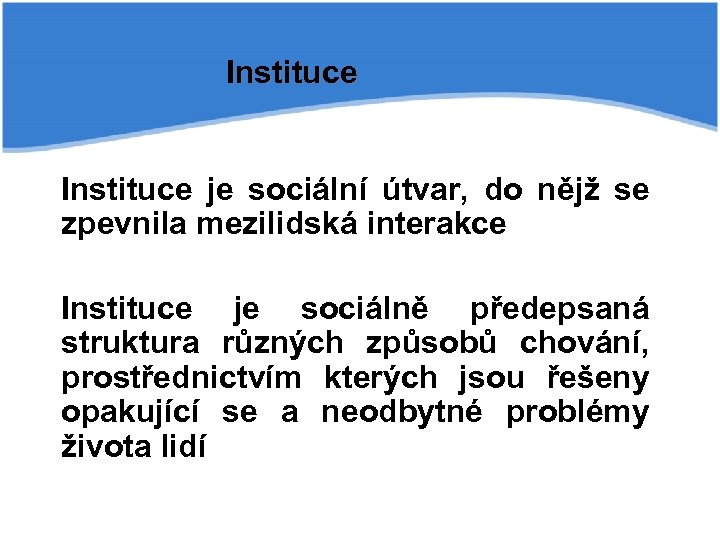 Instituce

Instituce je sociální útvar, do nějž se zpevnila mezilidská interakce

Instituce je sociálně předepsaná struktura různých způsobů chování, prostřednictvím kterých jsou řešeny opakující se a neodbytné problémy života lidí